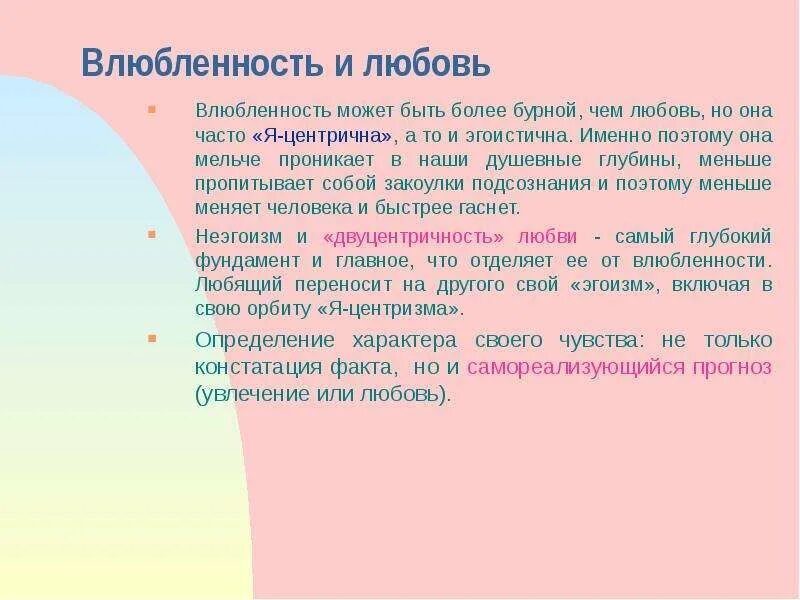 Влюбленность и любовь

Влюбленность может быть более бурной, чем любовь, но она часто «Я-центрична», а то и эгоистична. Именно поэтому она мельче проникает в наши душевные глубины, меньше пропитывает собой закоулки подсознания и поэтому меньше меняет человека и быстрее гаснет.

Неэгоизм и «двуцентричность» любви - самый глубокий фундамент и главное, что отделяет ее от влюбленности. Любящий переносит на другого свой «эгоизм», включая в свою орбиту «Я-центризма».

Определение характера своего чувства: не только констатация факта, но и самореализующийся прогноз (увлечение или любовь).